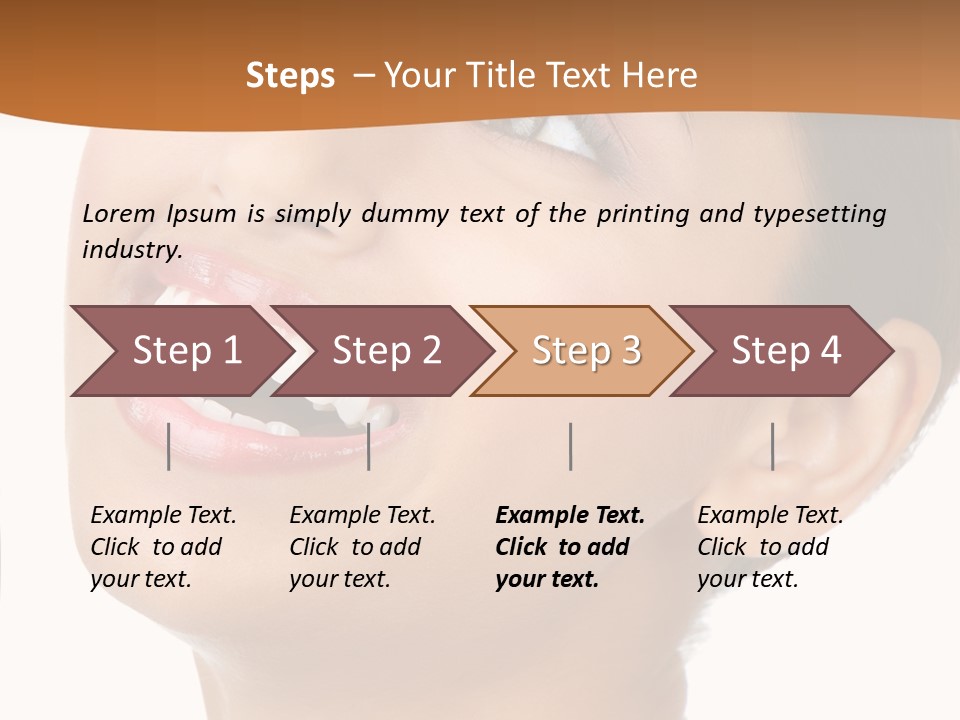 Steps – Your Title Text Here

Lorem Ipsum is simply dummy text of the printing and typesetting industry.

Step 1

Step 2

Step 3

Step 4

Example Text. Click to add your text.

Example Text. Click to add your text.

Example Text. Click to add your text.

Example Text. Click to add your text.